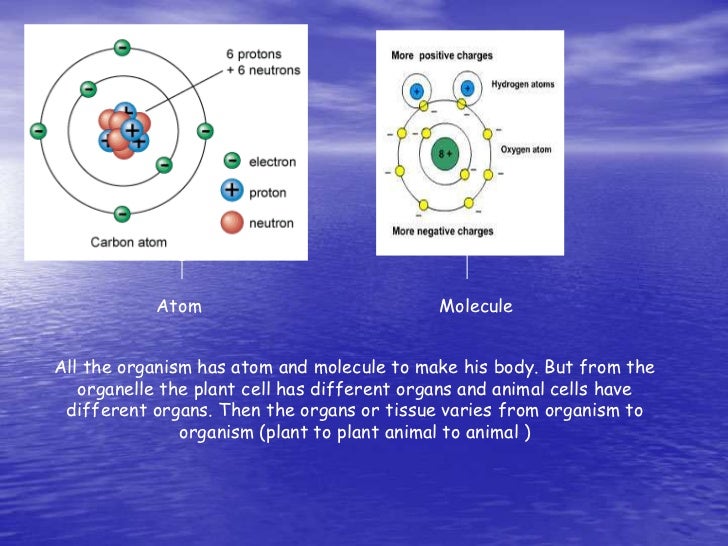 6 protons
+ 6 neutrons

electron
proton
neutron

Carbon atom

More positive charges
Hydrogen atoms
8 +
Oxygen atom
More negative charges

Atom

Molecule

All the organism has atom and molecule to make his body. But from the organelle the plant cell has different organs and animal cells have different organs. Then the organs or tissue varies from organism to organism (plant to plant animal to animal )